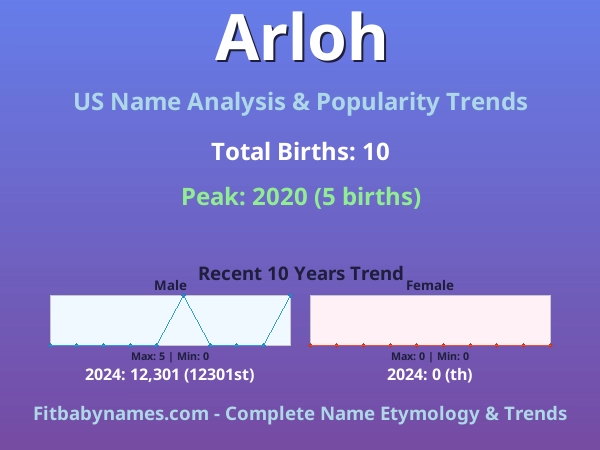 Arloh

US Name Analysis & Popularity Trends

Total Births: 10

Peak: 2020 (5 births)

Recent 10 Years Trend

Male

Max: 5 | Min: 0

2024: 12,301 (12301st)

Female

Max: 0 | Min: 0

2024: 0 (th)

Fitbabynames.com - Complete Name Etymology & Trends